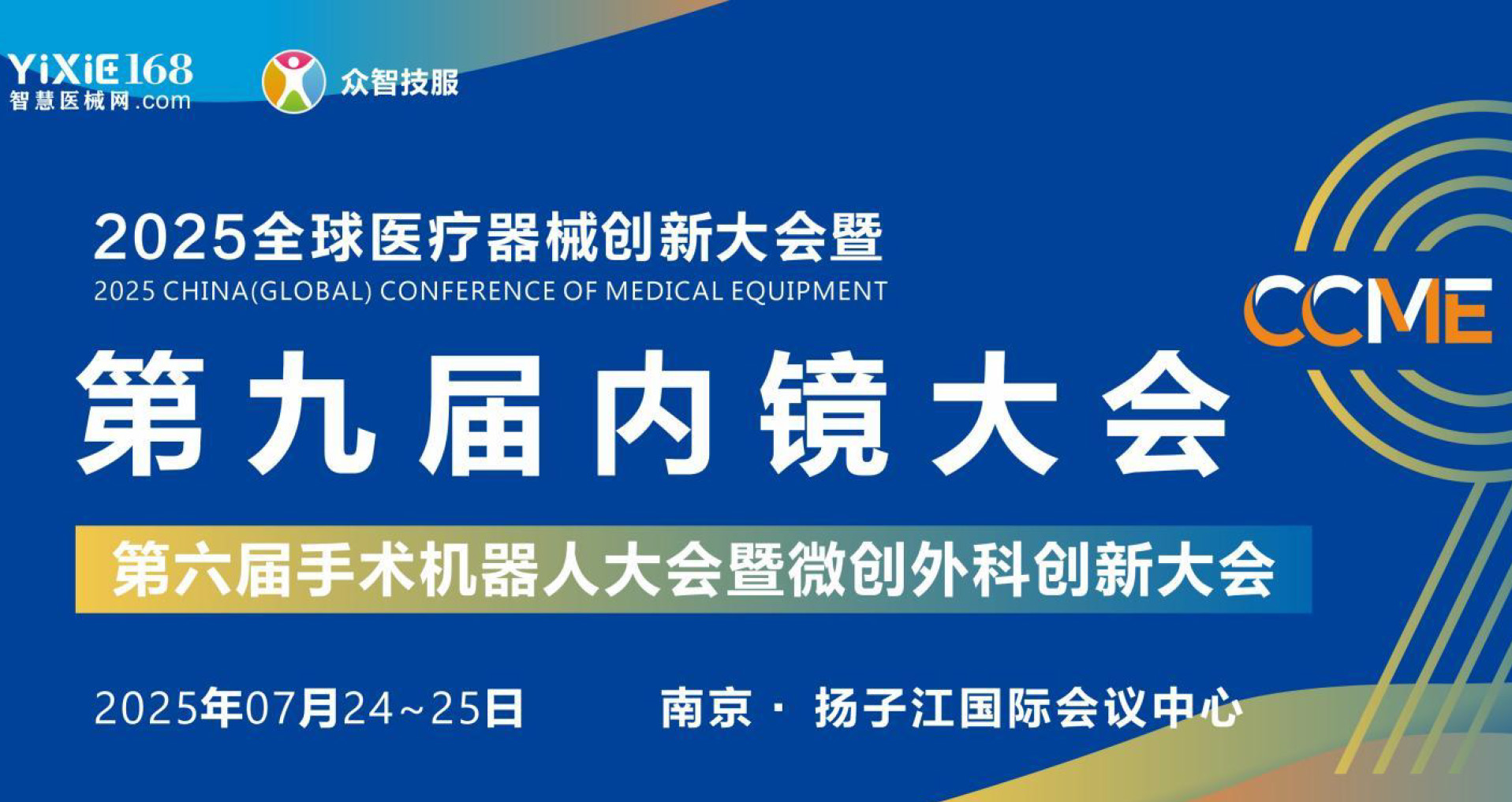 YiXiE168
智慧医械网.com

众智技服

2025全球医疗器械创新大会暨
2025 CHINA(GLOBAL) CONFERENCE OF MEDICAL EQUIPMENT

CCME

第九届内镜大会

第六届手术机器人大会暨微创外科创新大会

2025年07月24~25日

南京 · 扬子江国际会议中心